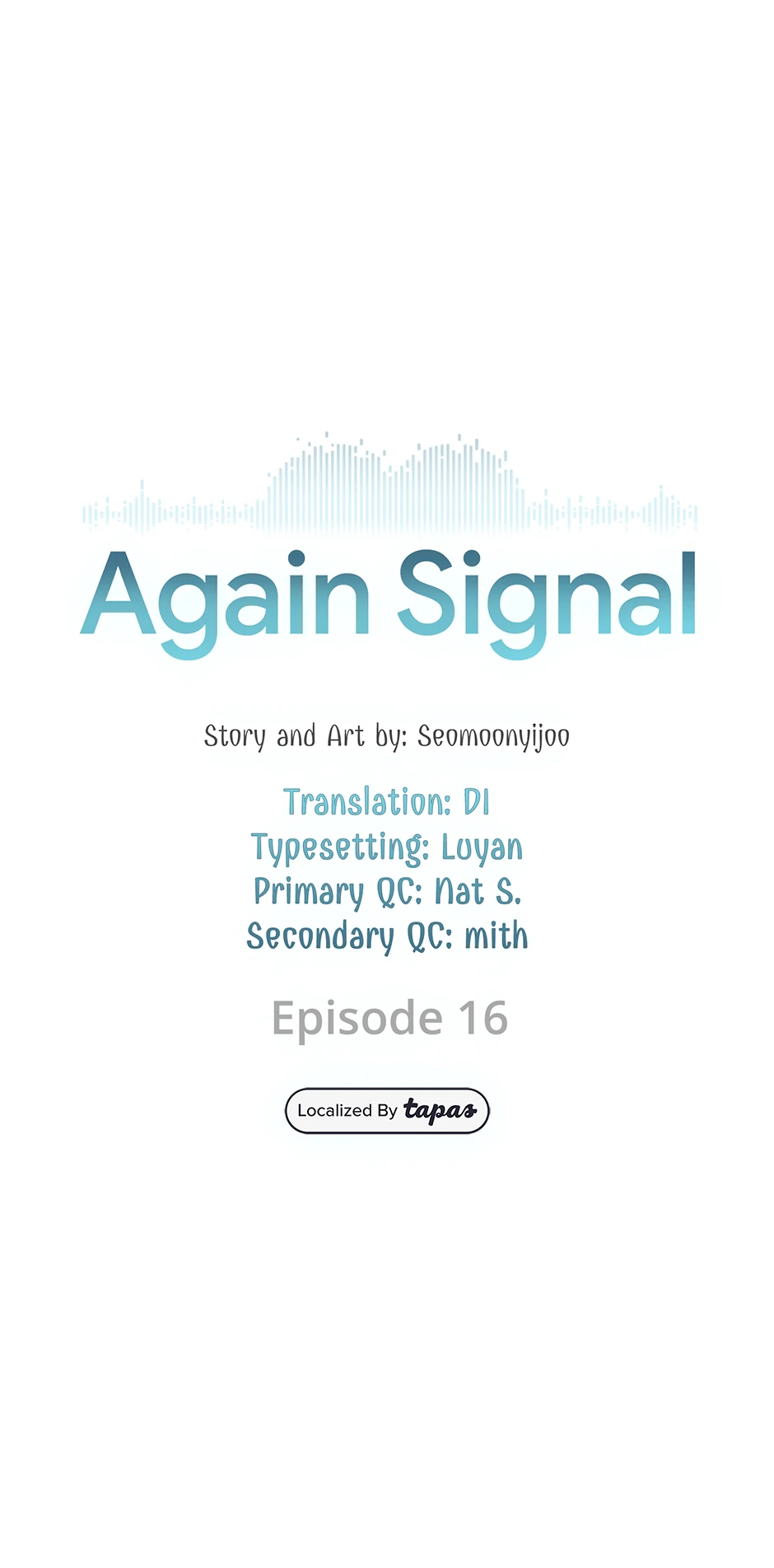 Again Signal

Story and Art by: Seomoonyijoo

Translation: DI
Typesetting: Luyan
Primary QC: Nat S.
Secondary QC: mith

Episode 16

Localized By tapas